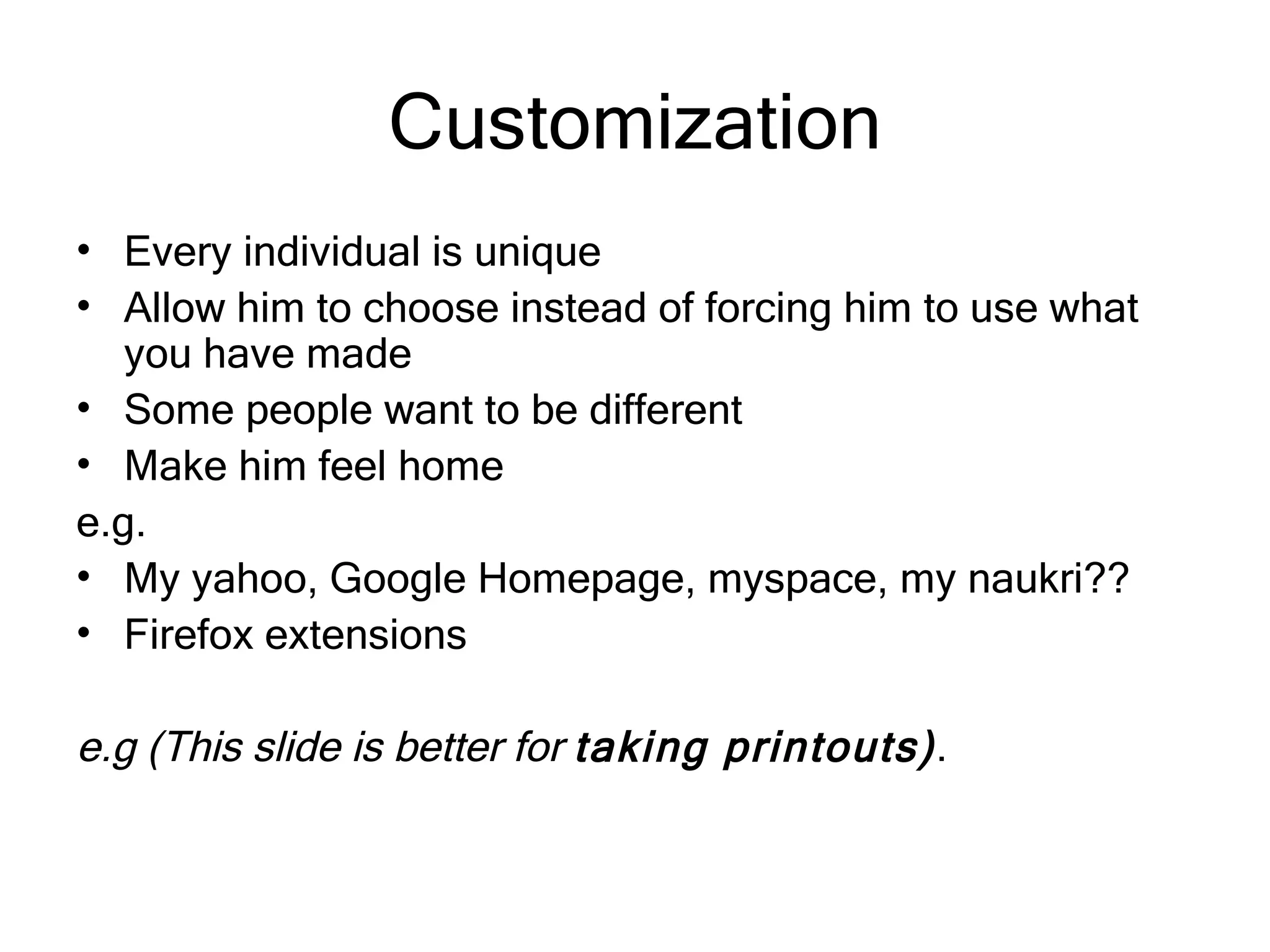 Customization

• Every individual is unique
• Allow him to choose instead of forcing him to use what you have made
• Some people want to be different
• Make him feel home

e.g.
• My yahoo, Google Homepage, myspace, my naukri??
• Firefox extensions

e.g (This slide is better for taking printouts).